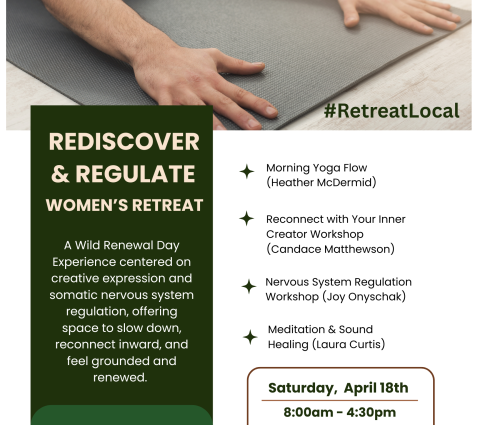 #RetreatLocal

REDISCOVER & REGULATE

WOMEN'S RETREAT

A Wild Renewal Day Experience centered on creative expression and somatic nervous system regulation, offering space to slow down, reconnect inward, and feel grounded and renewed.

Morning Yoga Flow (Heather McDermid)

Reconnect with Your Inner Creator Workshop (Candace Matthewson)

Nervous System Regulation Workshop (Joy Onyschak)

Meditation & Sound Healing (Laura Curtis)

Saturday, April 18th

8:00am - 4:30pm